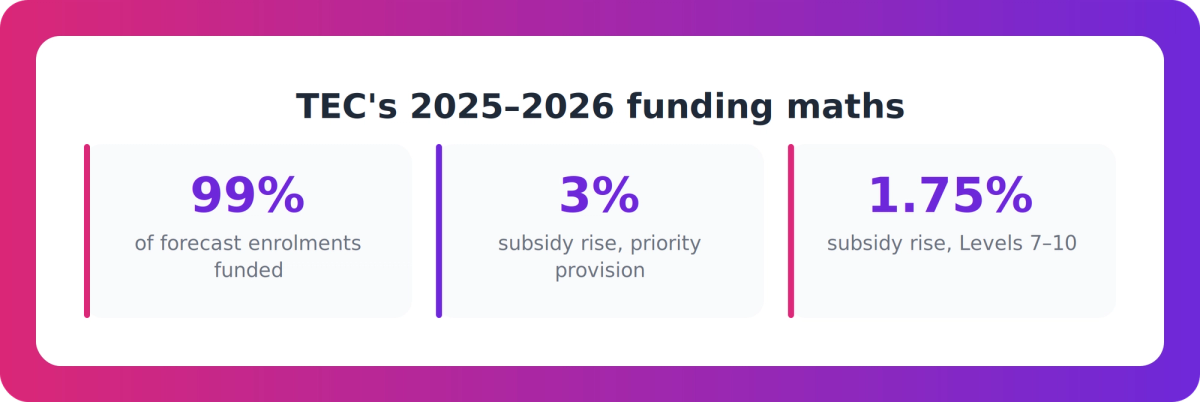 TEC's 2025–2026 funding maths

99%
of forecast enrolments funded

3%
subsidy rise, priority provision

1.75%
subsidy rise, Levels 7–10